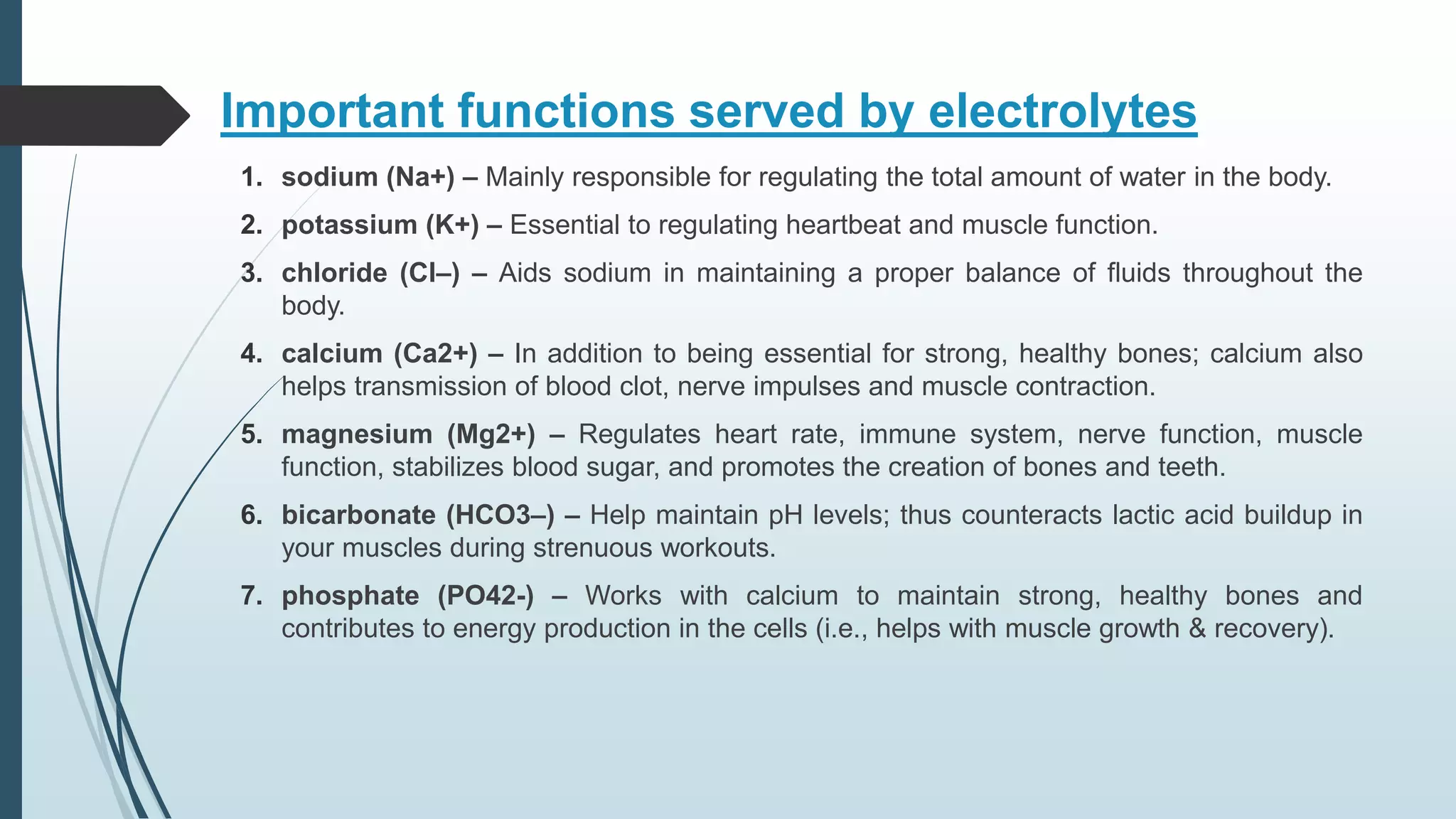 Important functions served by electrolytes

1. sodium (Na+) – Mainly responsible for regulating the total amount of water in the body.
2. potassium (K+) – Essential to regulating heartbeat and muscle function.
3. chloride (Cl–) – Aids sodium in maintaining a proper balance of fluids throughout the body.
4. calcium (Ca2+) – In addition to being essential for strong, healthy bones; calcium also helps transmission of blood clot, nerve impulses and muscle contraction.
5. magnesium (Mg2+) – Regulates heart rate, immune system, nerve function, muscle function, stabilizes blood sugar, and promotes the creation of bones and teeth.
6. bicarbonate (HCO3–) – Help maintain pH levels; thus counteracts lactic acid buildup in your muscles during strenuous workouts.
7. phosphate (PO42-) – Works with calcium to maintain strong, healthy bones and contributes to energy production in the cells (i.e., helps with muscle growth & recovery).